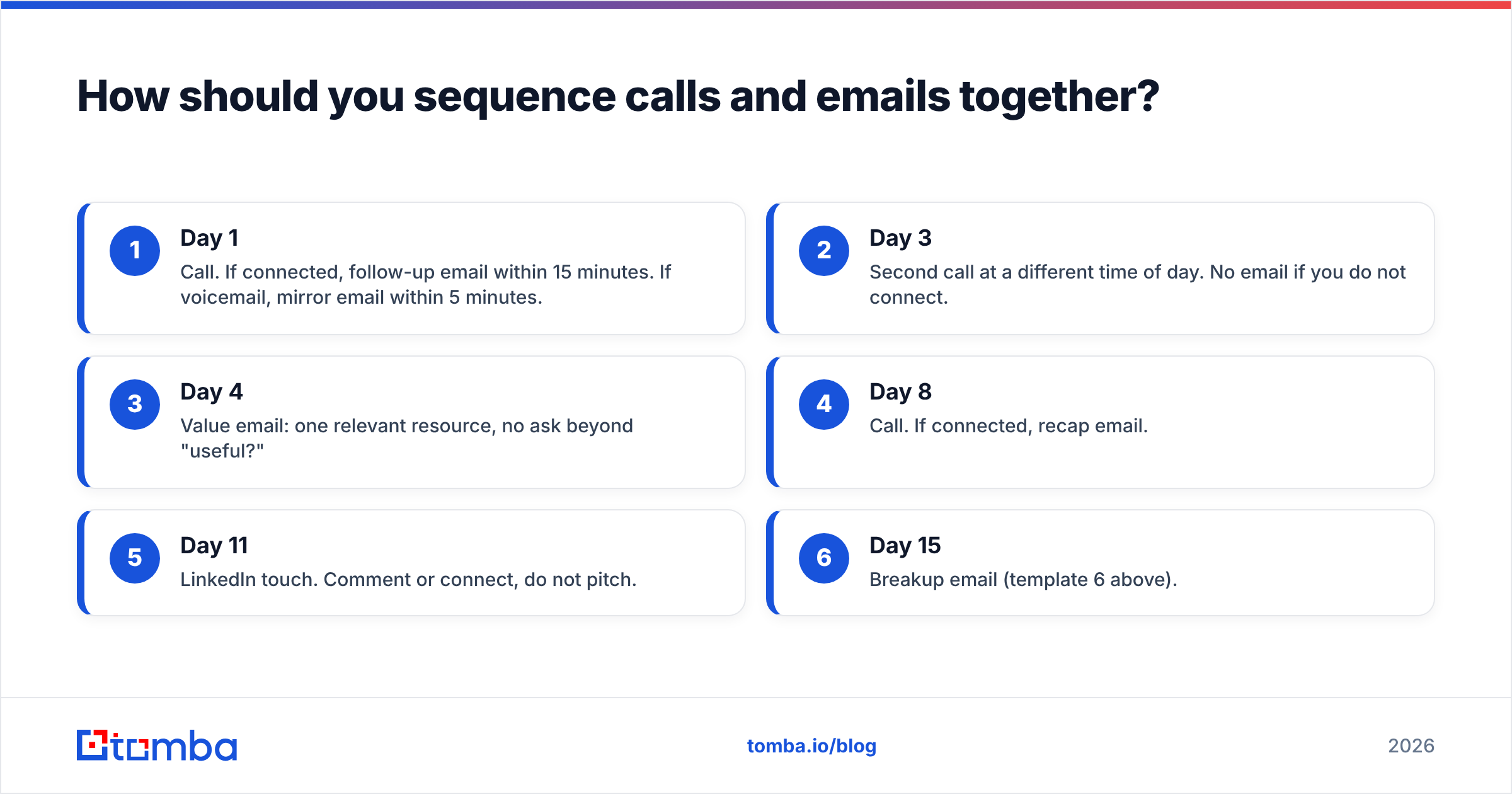 How should you sequence calls and emails together?

1
Day 1
Call. If connected, follow-up email within 15 minutes. If voicemail, mirror email within 5 minutes.

2
Day 3
Second call at a different time of day. No email if you do not connect.

3
Day 4
Value email: one relevant resource, no ask beyond "useful?"

4
Day 8
Call. If connected, recap email.

5
Day 11
LinkedIn touch. Comment or connect, do not pitch.

6
Day 15
Breakup email (template 6 above).

tomba

tomba.io/blog

2026